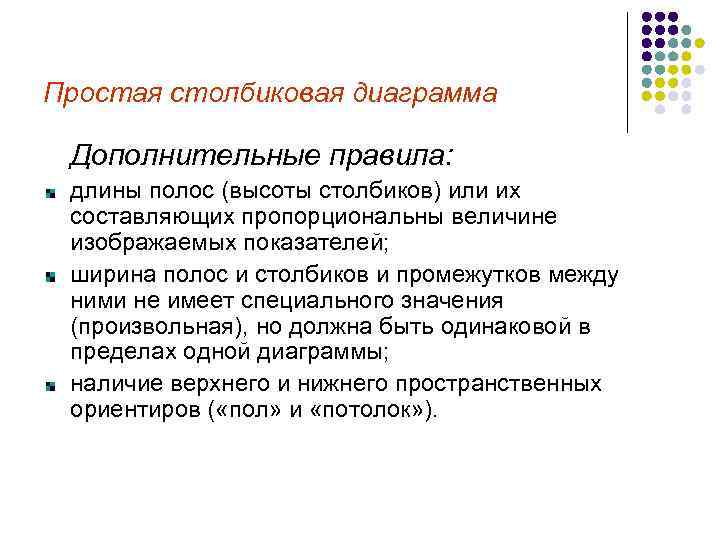 Простая столбиковая диаграмма

Дополнительные правила:

длины полос (высоты столбиков) или их составляющих пропорциональны величине изображаемых показателей;

ширина полос и столбиков и промежутков между ними не имеет специального значения (произвольная), но должна быть одинаковой в пределах одной диаграммы;

наличие верхнего и нижнего пространственных ориентиров («пол» и «потолок»).